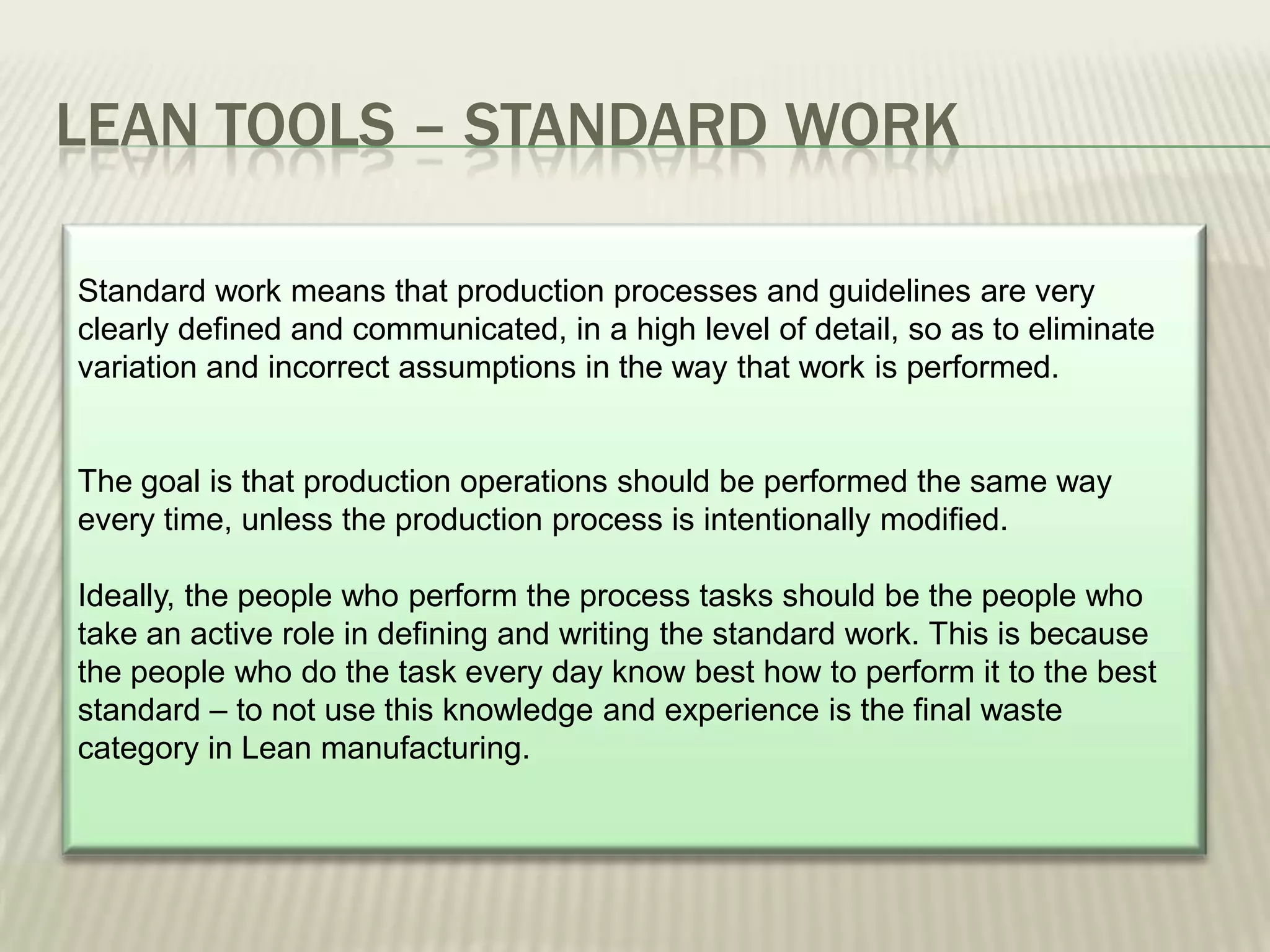 LEAN TOOLS – STANDARD WORK

Standard work means that production processes and guidelines are very clearly defined and communicated, in a high level of detail, so as to eliminate variation and incorrect assumptions in the way that work is performed.

The goal is that production operations should be performed the same way every time, unless the production process is intentionally modified.

Ideally, the people who perform the process tasks should be the people who take an active role in defining and writing the standard work. This is because the people who do the task every day know best how to perform it to the best standard – to not use this knowledge and experience is the final waste category in Lean manufacturing.